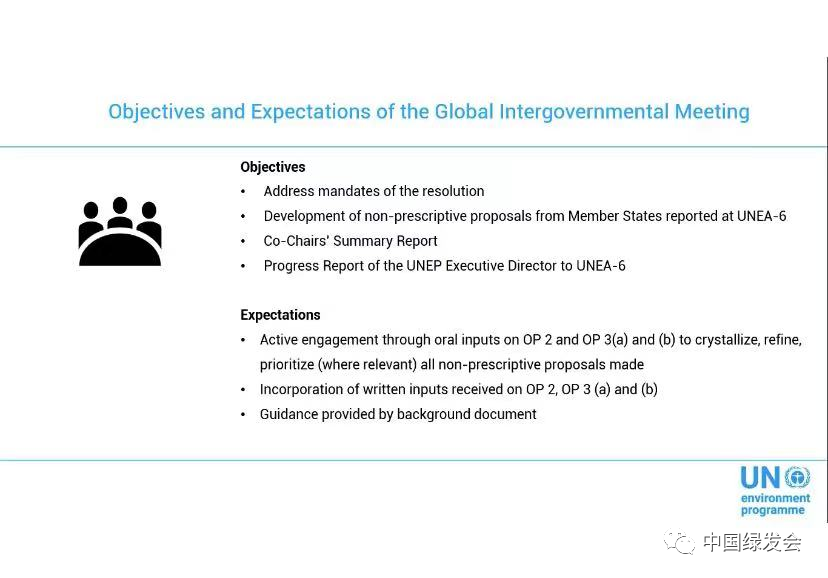 Objectives and Expectations of the Global Intergovernmental Meeting

Objectives
• Address mandates of the resolution
• Development of non-prescriptive proposals from Member States reported at UNEA-6
• Co-Chairs' Summary Report
• Progress Report of the UNEP Executive Director to UNEA-6

Expectations
• Active engagement through oral inputs on OP 2 and OP 3(a) and (b) to crystallize, refine, prioritize (where relevant) all non-prescriptive proposals made
• Incorporation of written inputs received on OP 2, OP 3 (a) and (b)
• Guidance provided by background document

UN environment programme

中国绿发会